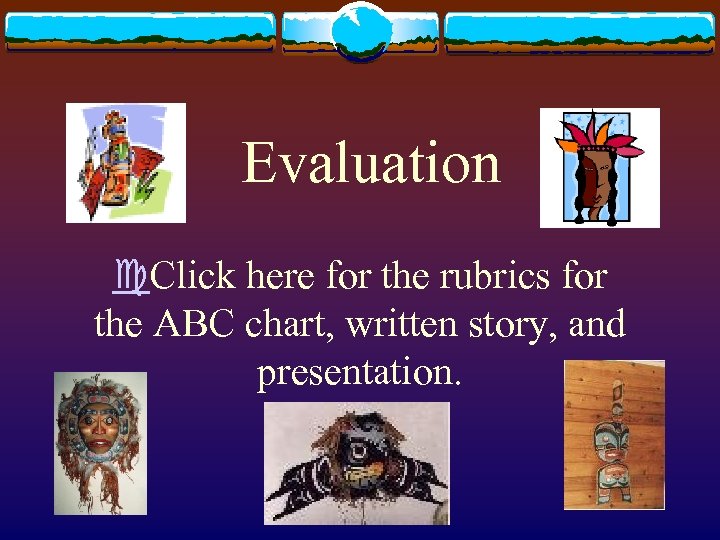 Evaluation

♍Click here for the rubrics for the ABC chart, written story, and presentation.